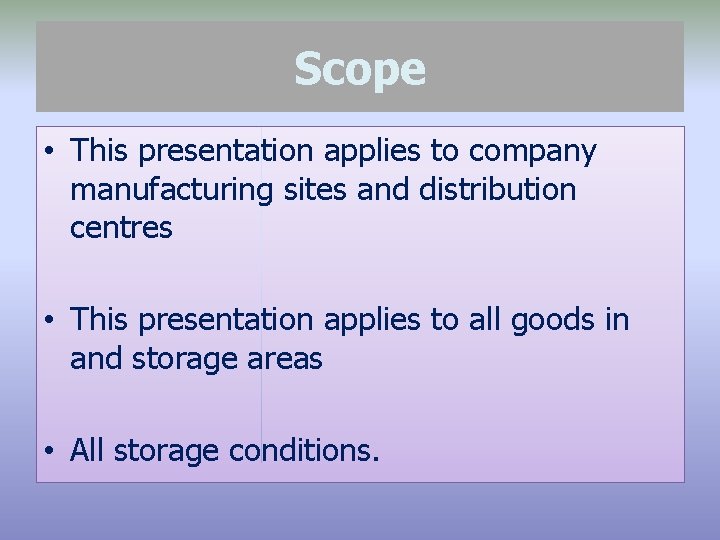 Scope

• This presentation applies to company manufacturing sites and distribution centres

• This presentation applies to all goods in and storage areas

• All storage conditions.